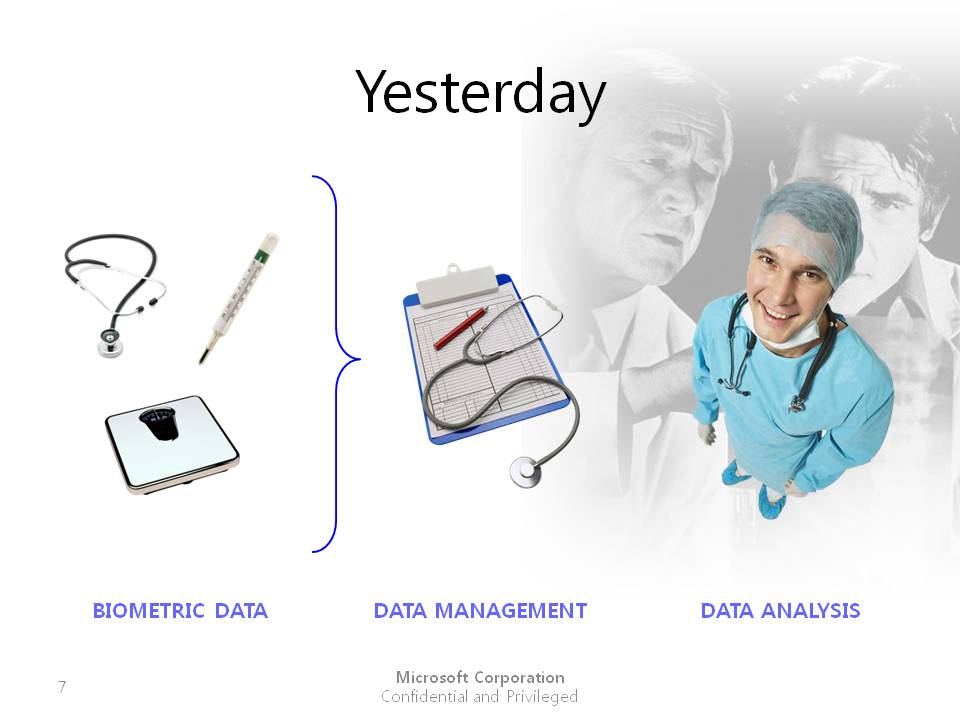 Yesterday

BIOMETRIC DATA

DATA MANAGEMENT

DATA ANALYSIS

7

Microsoft Corporation
Confidential and Privileged